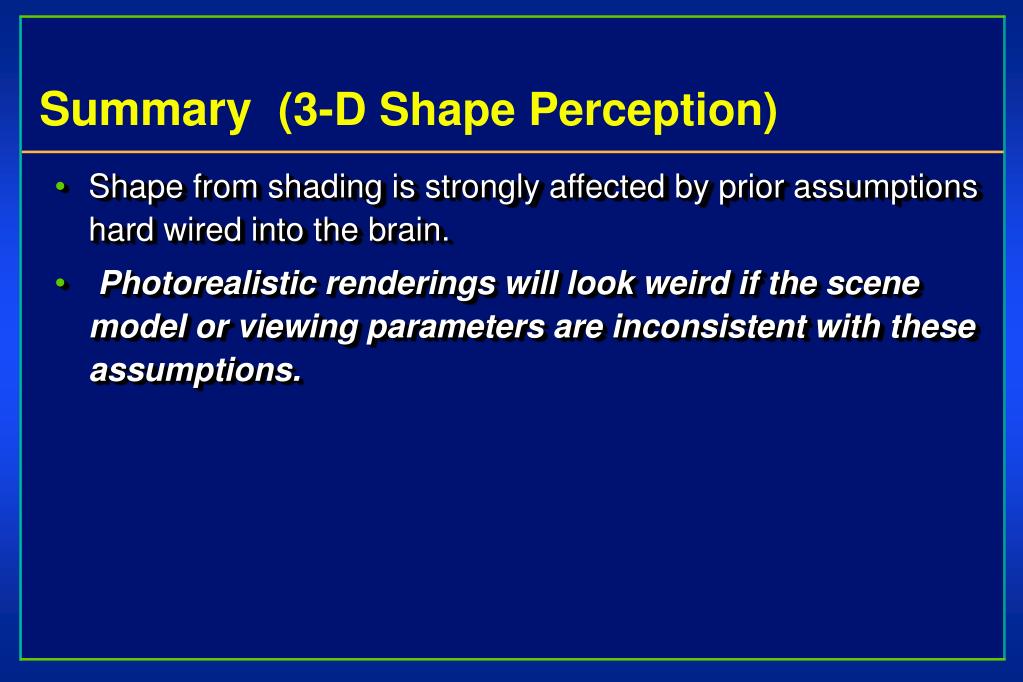 Summary (3-D Shape Perception)

• Shape from shading is strongly affected by prior assumptions hard wired into the brain.

• Photorealistic renderings will look weird if the scene model or viewing parameters are inconsistent with these assumptions.